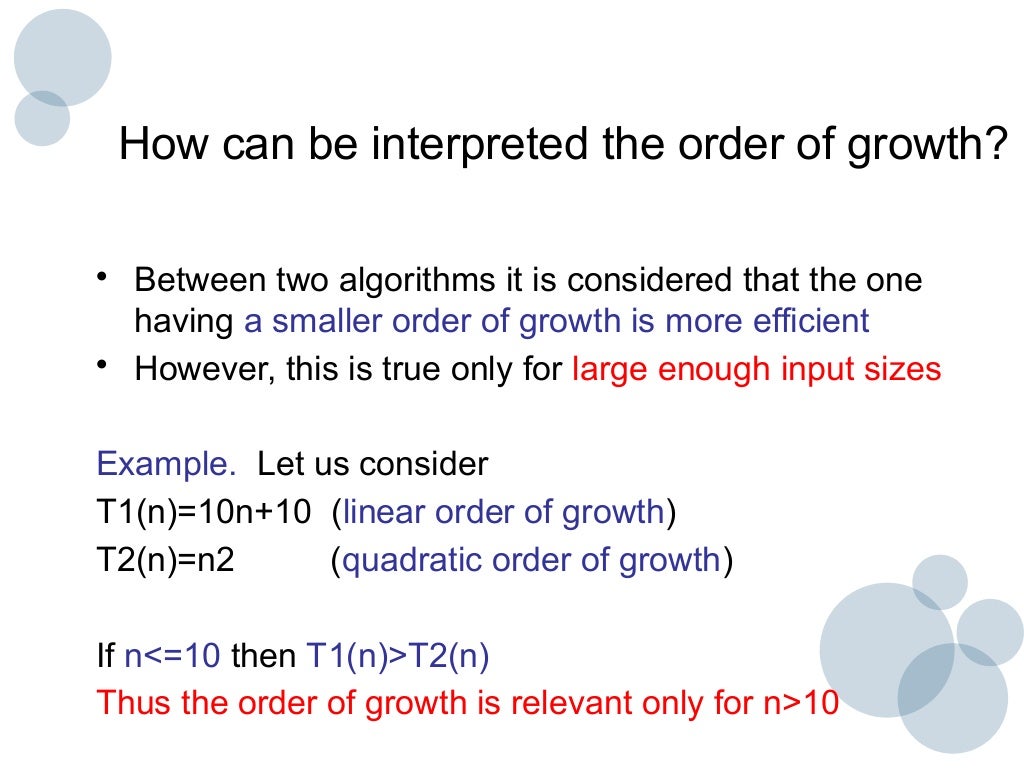 How can be interpreted the order of growth?

• Between two algorithms it is considered that the one having a smaller order of growth is more efficient
• However, this is true only for large enough input sizes

Example. Let us consider
T1(n)=10n+10 (linear order of growth)
T2(n)=n2 (quadratic order of growth)

If n<=10 then T1(n)>T2(n)
Thus the order of growth is relevant only for n>10